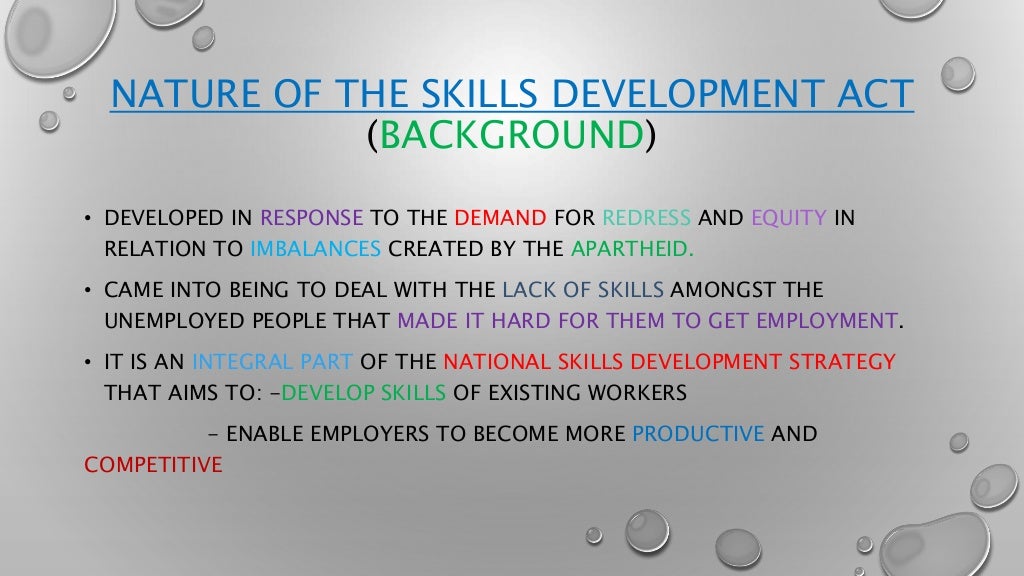 NATURE OF THE SKILLS DEVELOPMENT ACT
(BACKGROUND)

• DEVELOPED IN RESPONSE TO THE DEMAND FOR REDRESS AND EQUITY IN RELATION TO IMBALANCES CREATED BY THE APARTHEID.

• CAME INTO BEING TO DEAL WITH THE LACK OF SKILLS AMONGST THE UNEMPLOYED PEOPLE THAT MADE IT HARD FOR THEM TO GET EMPLOYMENT.

• IT IS AN INTEGRAL PART OF THE NATIONAL SKILLS DEVELOPMENT STRATEGY THAT AIMS TO: -DEVELOP SKILLS OF EXISTING WORKERS

- ENABLE EMPLOYERS TO BECOME MORE PRODUCTIVE AND COMPETITIVE